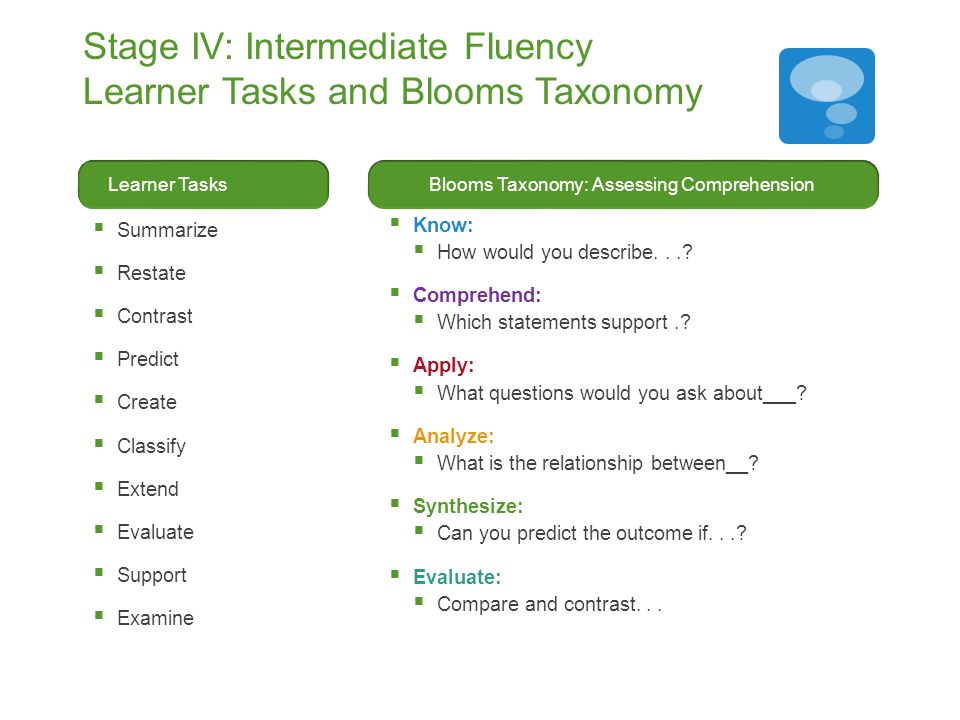 Stage IV: Intermediate Fluency
Learner Tasks and Blooms Taxonomy

Learner Tasks

- Summarize
- Restate
- Contrast
- Predict
- Create
- Classify
- Extend
- Evaluate
- Support
- Examine

Blooms Taxonomy: Assessing Comprehension

- Know:
  - How would you describe. . .?
- Comprehend:
  - Which statements support .?
- Apply:
  - What questions would you ask about___?
- Analyze:
  - What is the relationship between__?
- Synthesize:
  - Can you predict the outcome if. . .?
- Evaluate:
  - Compare and contrast. . .